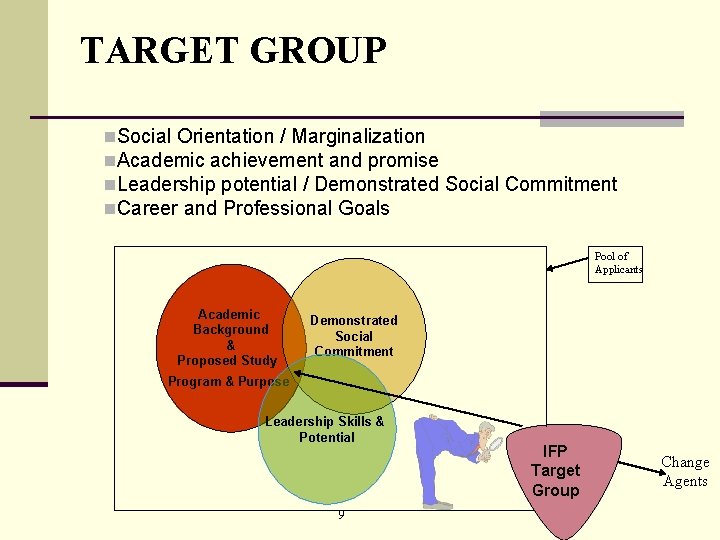 TARGET GROUP

Social Orientation / Marginalization
Academic achievement and promise
Leadership potential / Demonstrated Social Commitment
Career and Professional Goals

Pool of Applicants

Academic Background & Proposed Study Program & Purpose

Demonstrated Social Commitment

Leadership Skills & Potential

IFP Target Group

Change Agents

9